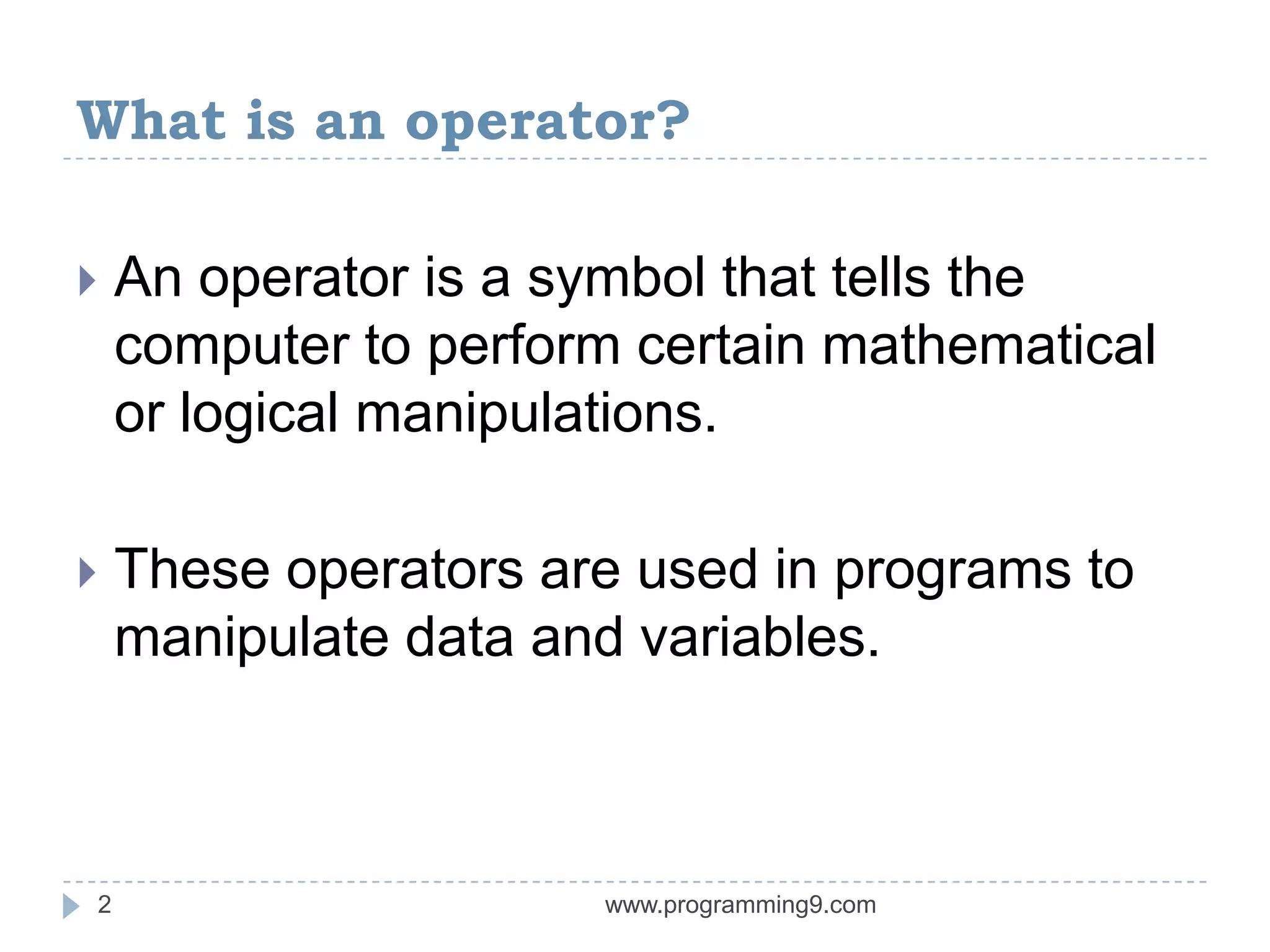 What is an operator?

An operator is a symbol that tells the computer to perform certain mathematical or logical manipulations.

These operators are used in programs to manipulate data and variables.

2

www.programming9.com